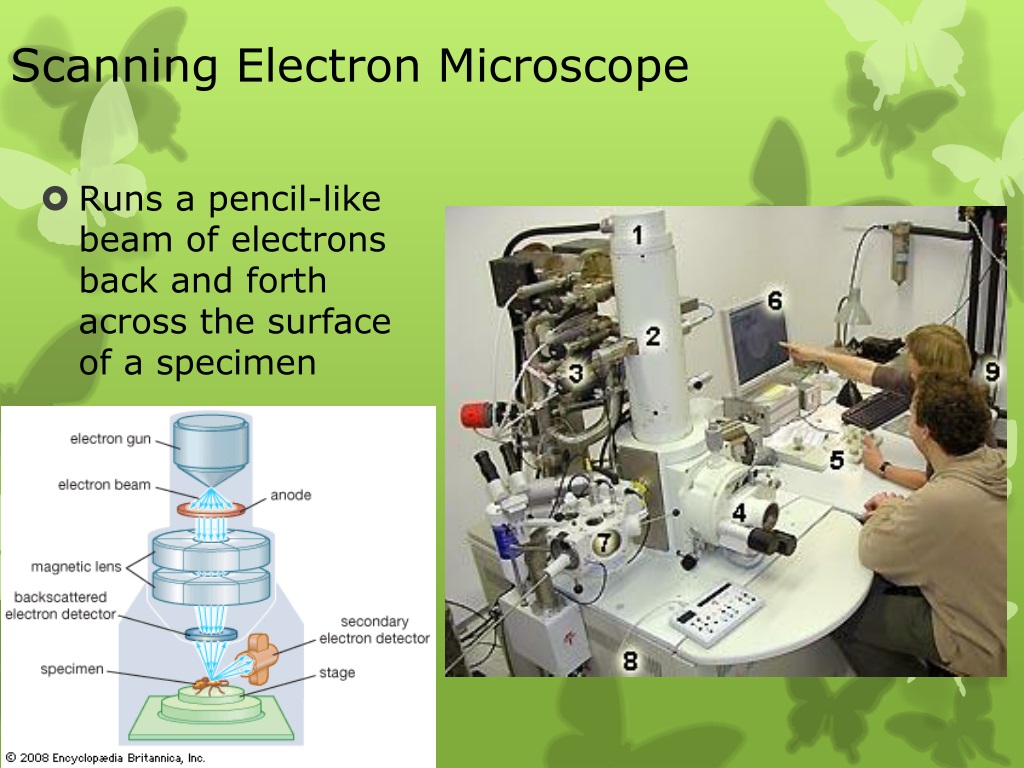 Scanning Electron Microscope

Runs a pencil-like beam of electrons back and forth across the surface of a specimen

electron gun
electron beam
anode
magnetic lens
backscattered electron detector
secondary electron detector
specimen
stage
© 2008 Encyclopædia Britannica, Inc.

1
2
3
4
5
6
7
8
9